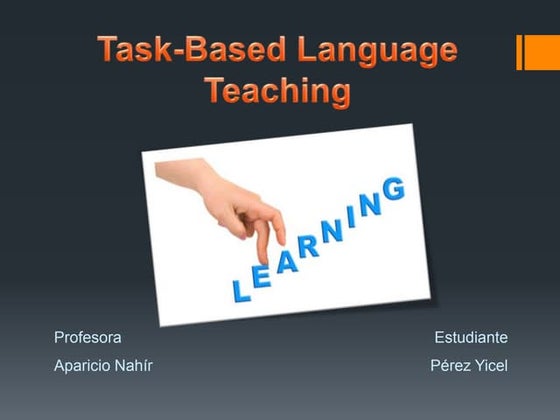 Task-Based Language Teaching

LEARNING

Profesora
Aparicio Nahír

Estudiante
Pérez Yicel